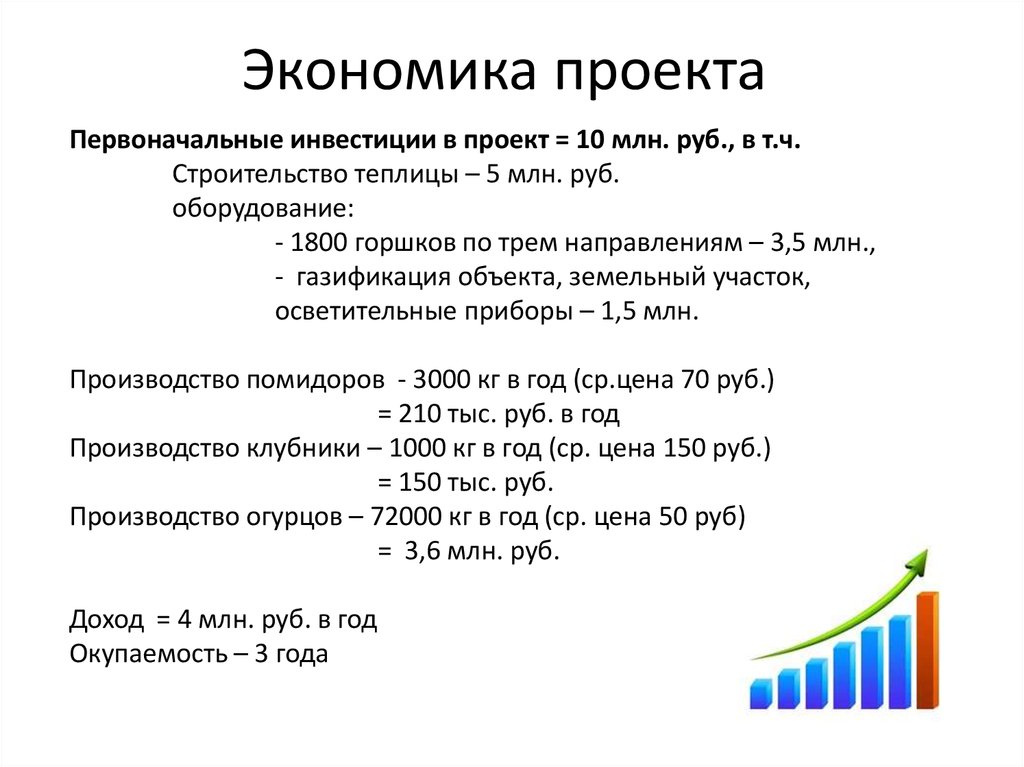 Экономика проекта

Первоначальные инвестиции в проект = 10 млн. руб., в т.ч.
Строительство теплицы – 5 млн. руб.
оборудование:
- 1800 горшков по трем направлениям – 3,5 млн.,
- газификация объекта, земельный участок, осветительные приборы – 1,5 млн.

Производство помидоров - 3000 кг в год (ср.цена 70 руб.)
= 210 тыс. руб. в год
Производство клубники – 1000 кг в год (ср. цена 150 руб.)
= 150 тыс. руб.
Производство огурцов – 72000 кг в год (ср. цена 50 руб)
= 3,6 млн. руб.

Доход = 4 млн. руб. в год
Окупаемость – 3 года